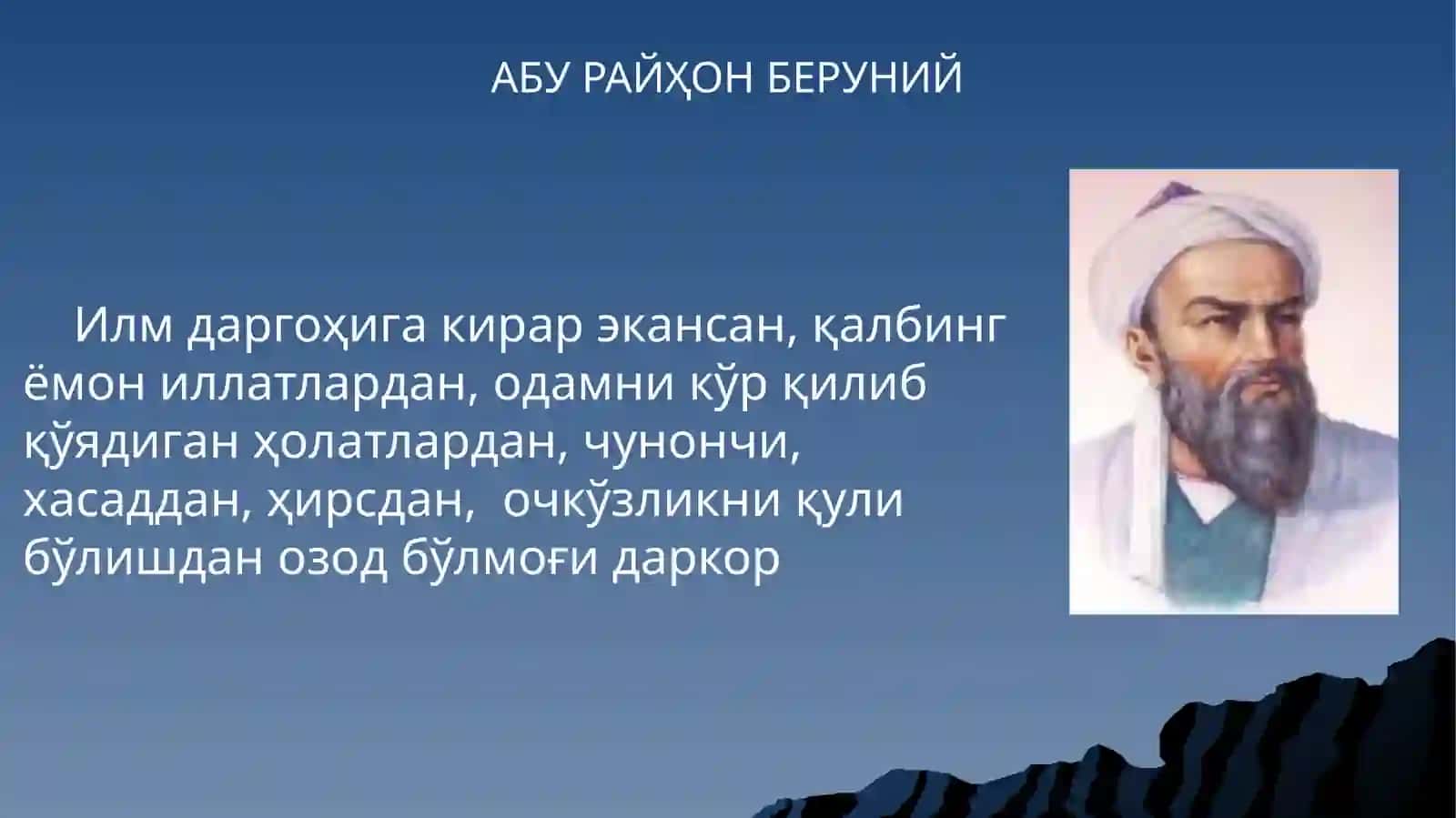 АБУ РАЙҲОН БЕРУНИЙ

Илм даргоҳига кирар экансан, қалбинг ёмон иллатлардан, одамни кўр қилиб қўядиган ҳолатлардан, чунончи, хасаддан, ҳирсдан, очкўзликни қули бўлишдан озод бўлмоғи даркор